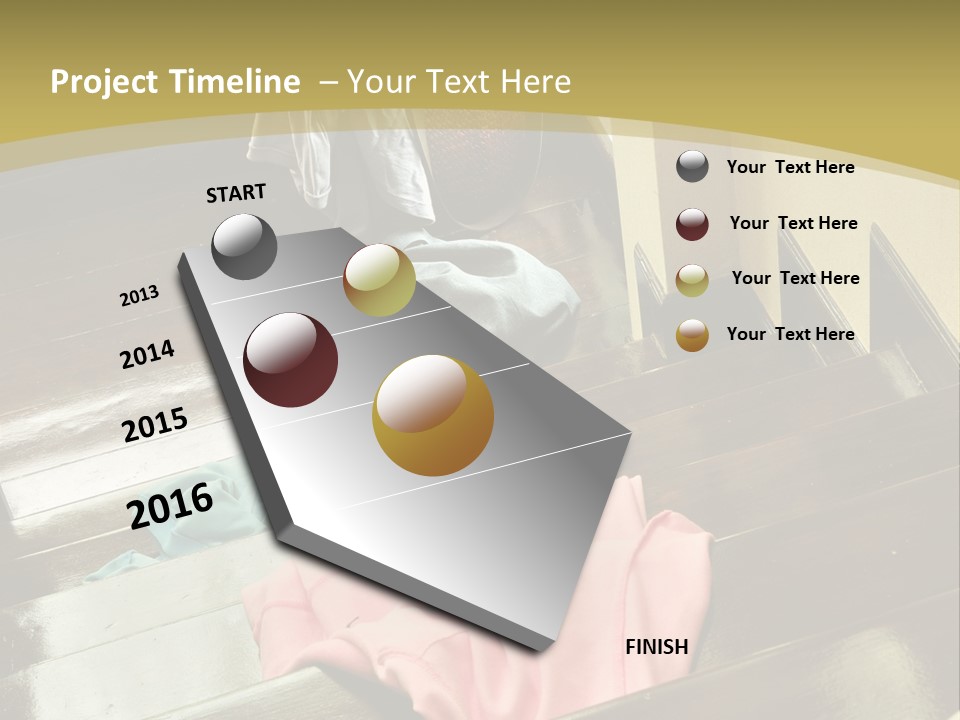 Project Timeline – Your Text Here

START

2013

2014

2015

2016

FINISH

Your Text Here

Your Text Here

Your Text Here

Your Text Here